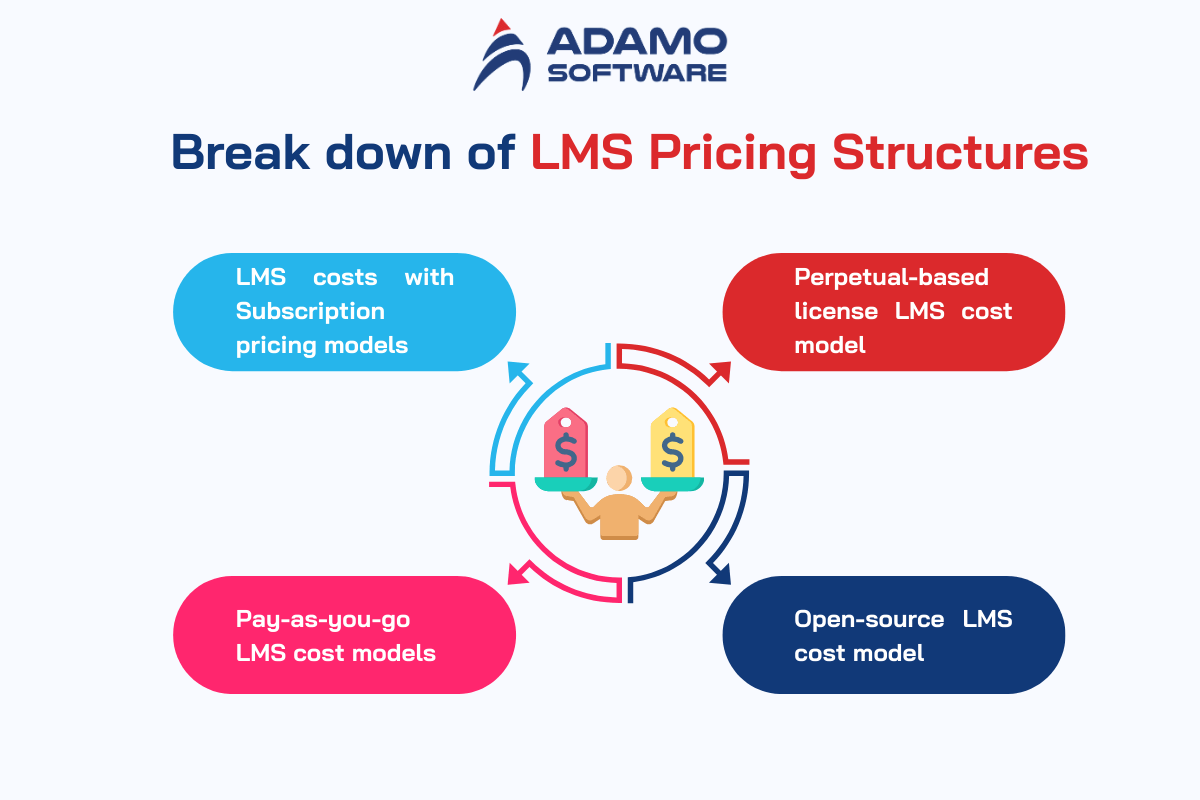 ADAMO SOFTWARE

Break down of LMS Pricing Structures

LMS costs with Subscription pricing models

Perpetual-based license LMS cost model

$

$

Pay-as-you-go LMS cost models

Open-source LMS cost model